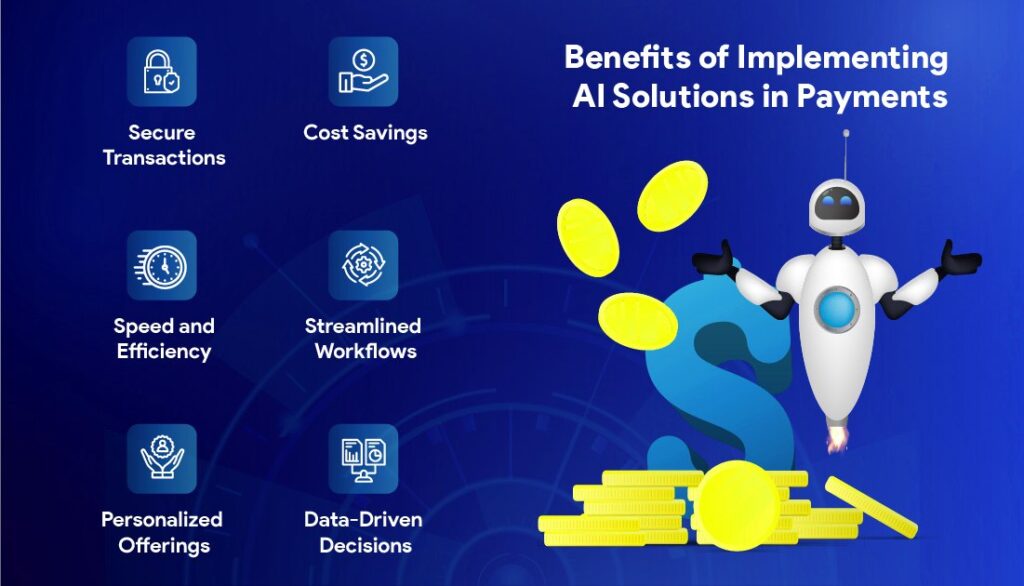 Benefits of Implementing AI Solutions in Payments

Secure Transactions

Cost Savings

Speed and Efficiency

Streamlined Workflows

Personalized Offerings

Data-Driven Decisions